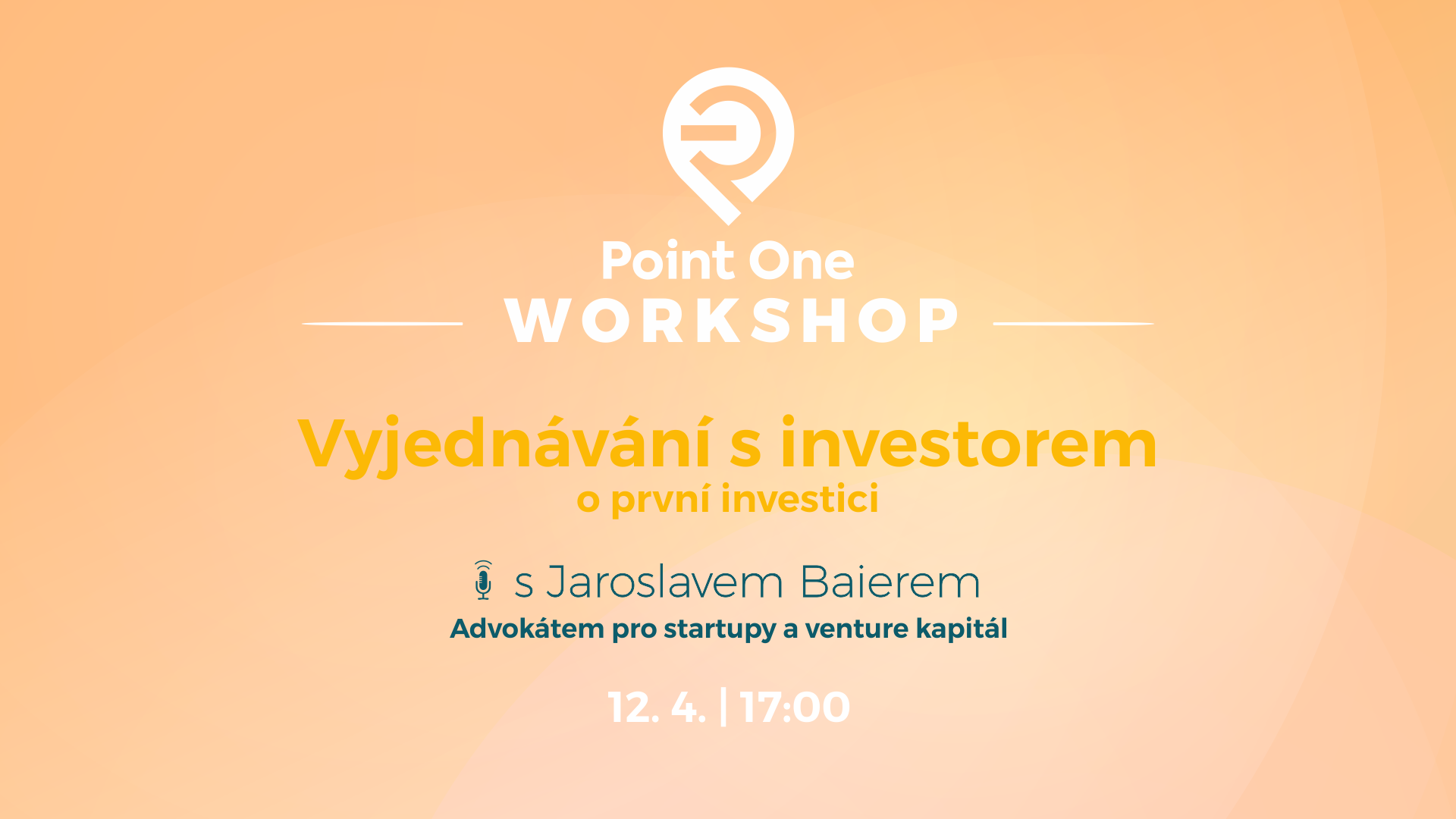 Point One
WORKSHOP

Vyjednávání s investorem
o první investici

s Jaroslavem Baierem
Advokátem pro startupy a venture kapitál

12. 4. | 17:00